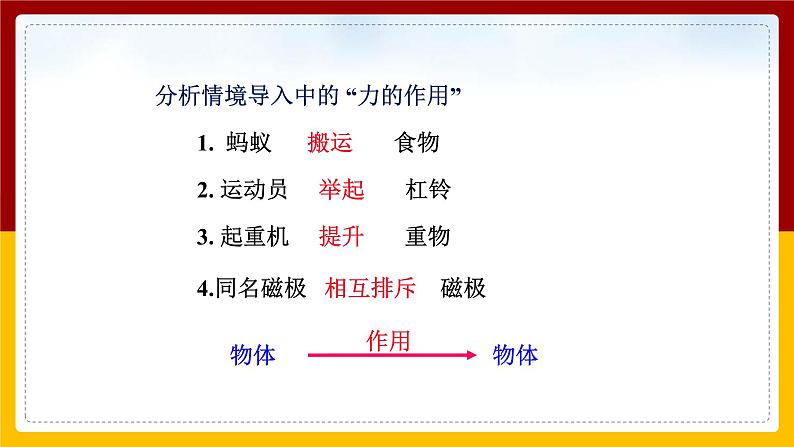 分析情境导入中的“力的作用”

1. 蚂蚁 搬运 食物

2. 运动员 举起 杠铃

3. 起重机 提升 重物

4.同名磁极 相互排斥 磁极

物体 作用 物体